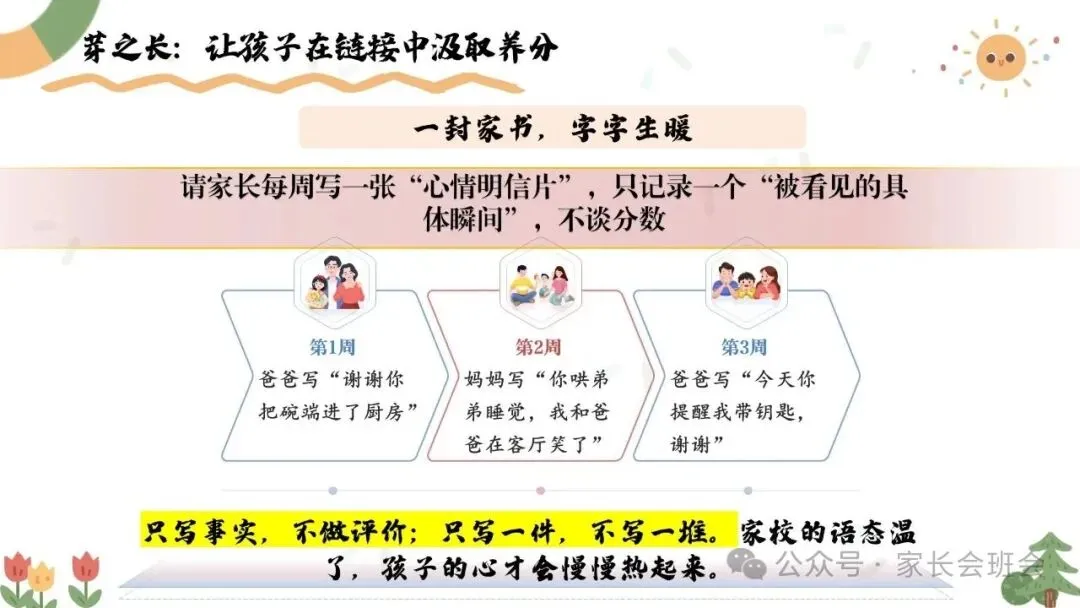 芽之长：让孩子在链接中汲取养分

一封家书，字字生暖

请家长每周写一张“心情明信片”，只记录一个“被看见的具体瞬间”，不谈分数

第1周
爸爸写“谢谢你把碗端进了厨房”

第2周
妈妈写“你哄弟弟睡觉，我和爸爸在客厅笑了”

第3周
爸爸写“今天你提醒我带钥匙，谢谢”

只写事实，不做评价；只写一件，不写一堆。家校的语态温了，孩子的心才会慢慢热起来。

公众号 · 家长会班会